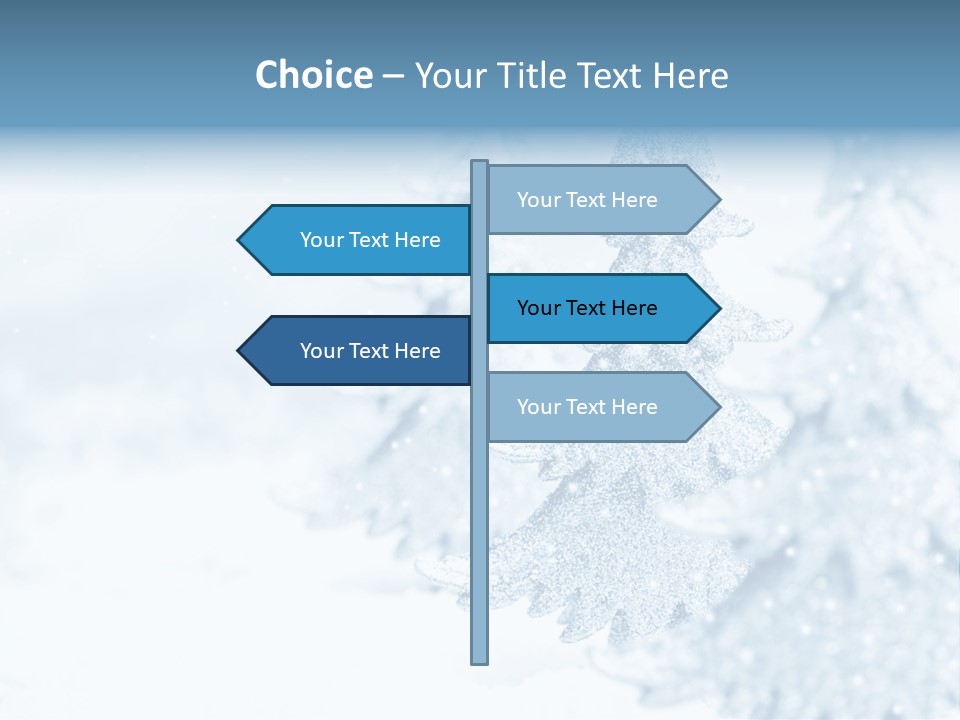 Choice – Your Title Text Here

Your Text Here

Your Text Here

Your Text Here

Your Text Here

Your Text Here